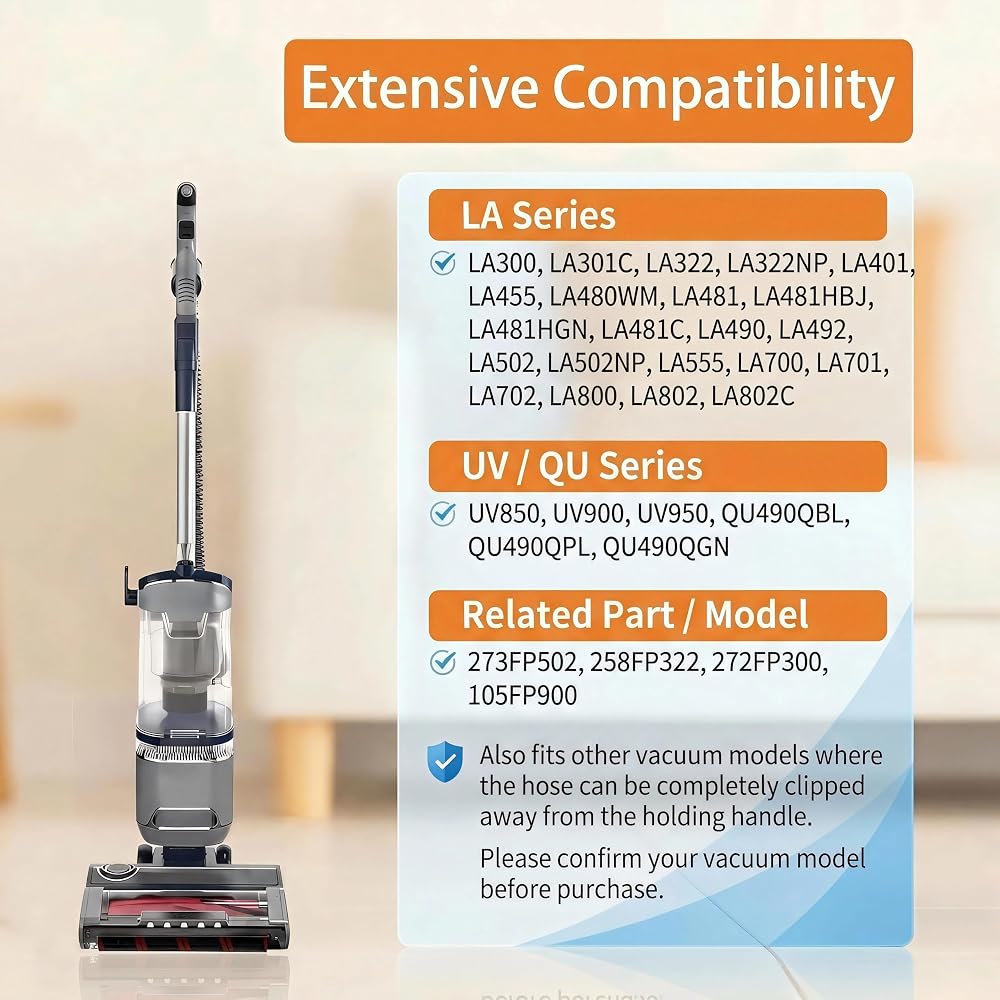 Extensive Compatibility

LA Series

LA300, LA301C, LA322, LA322NP, LA401, LA455, LA480WM, LA481, LA481HBJ, LA481HGN, LA481C, LA490, LA492, LA502, LA502NP, LA555, LA700, LA701, LA702, LA800, LA802, LA802C

UV / QU Series

UV850, UV900, UV950, QU490QBL, QU490QPL, QU490QGN

Related Part / Model

273FP502, 258FP322, 272FP300, 105FP900

Also fits other vacuum models where the hose can be completely clipped away from the holding handle.

Please confirm your vacuum model before purchase.